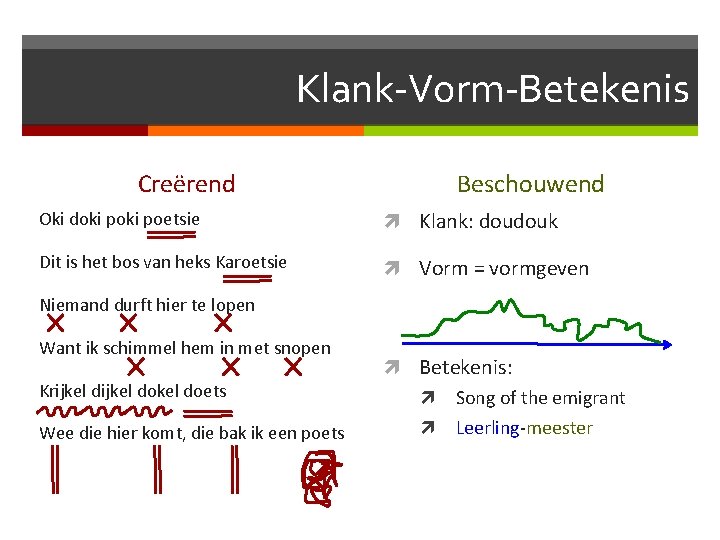 Klank-Vorm-Betekenis

Creërend

Oki doki poki poetsie

Dit is het bos van heks Karoetsie

Niemand durft hier te lopen

Want ik schimmel hem in met snopen

Krijkel dijkel dokel doets

Wee die hier komt, die bak ik een poets

Beschouwend

Klank: doudouk

Vorm = vormgeven

Betekenis:

Song of the emigrant

Leerling-meester